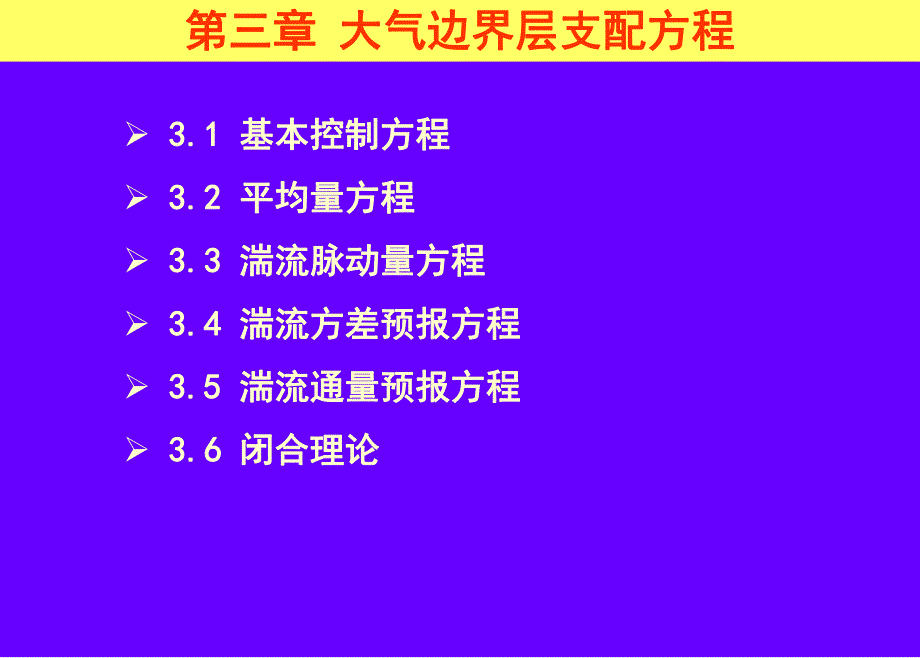 第三章 大气边界层支配方程

➢ 3.1 基本控制方程

➢ 3.2 平均量方程

➢ 3.3 湍流脉动量方程

➢ 3.4 湍流方差预报方程

➢ 3.5 湍流通量预报方程

➢ 3.6 闭合理论